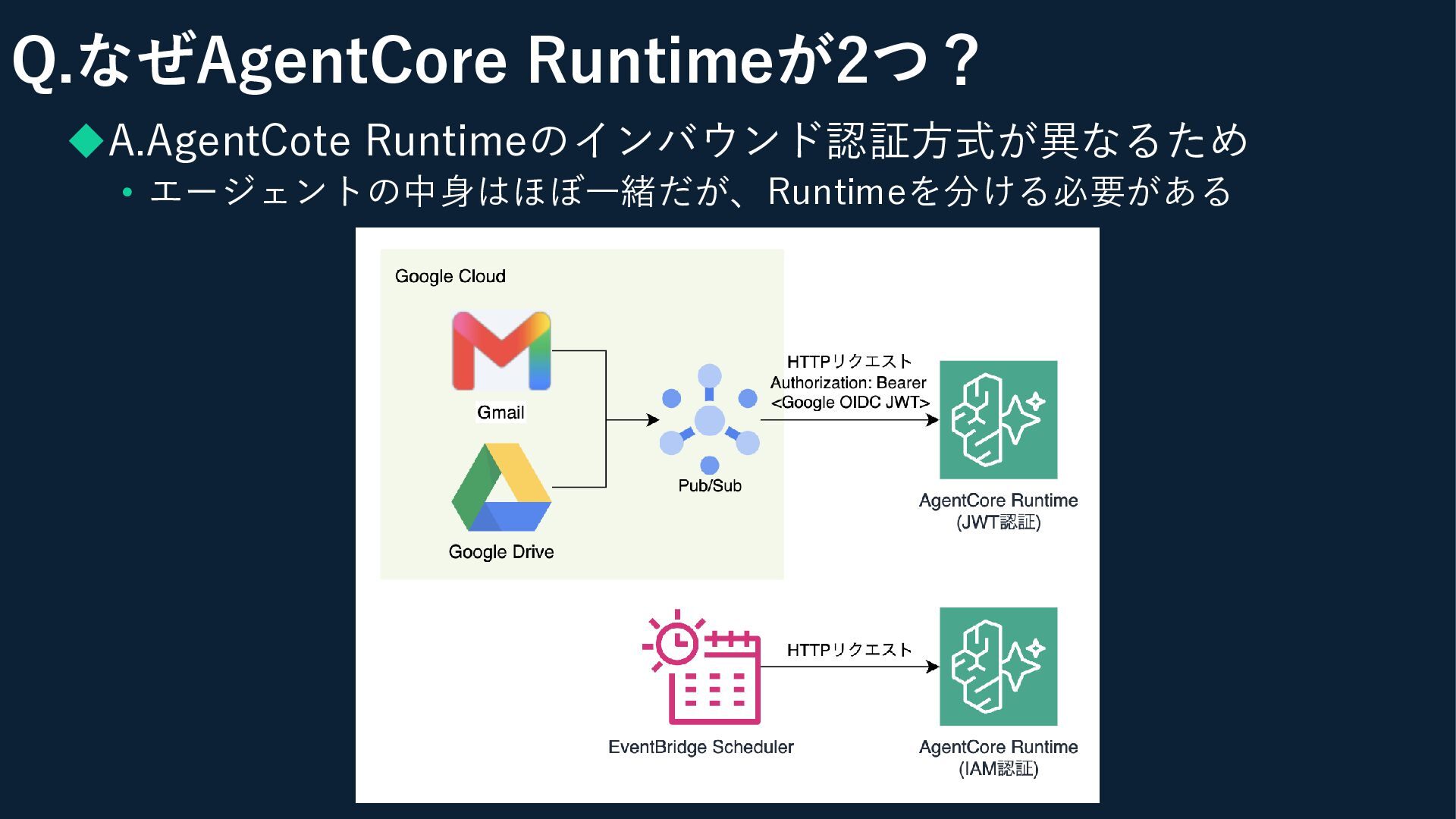 Q.なぜAgentCore Runtimeが2つ？

◆A.AgentCote Runtimeのインバウンド認証方式が異なるため

• エージェントの中身はほぼ一緒だが、Runtimeを分ける必要がある

Google Cloud

Gmail

Google Drive

Pub/Sub

HTTPリクエスト
Authorization: Bearer
<Google OIDC JWT>

AgentCore Runtime
(JWT認証)

EventBridge Scheduler

HTTPリクエスト

AgentCore Runtime
(IAM認証)